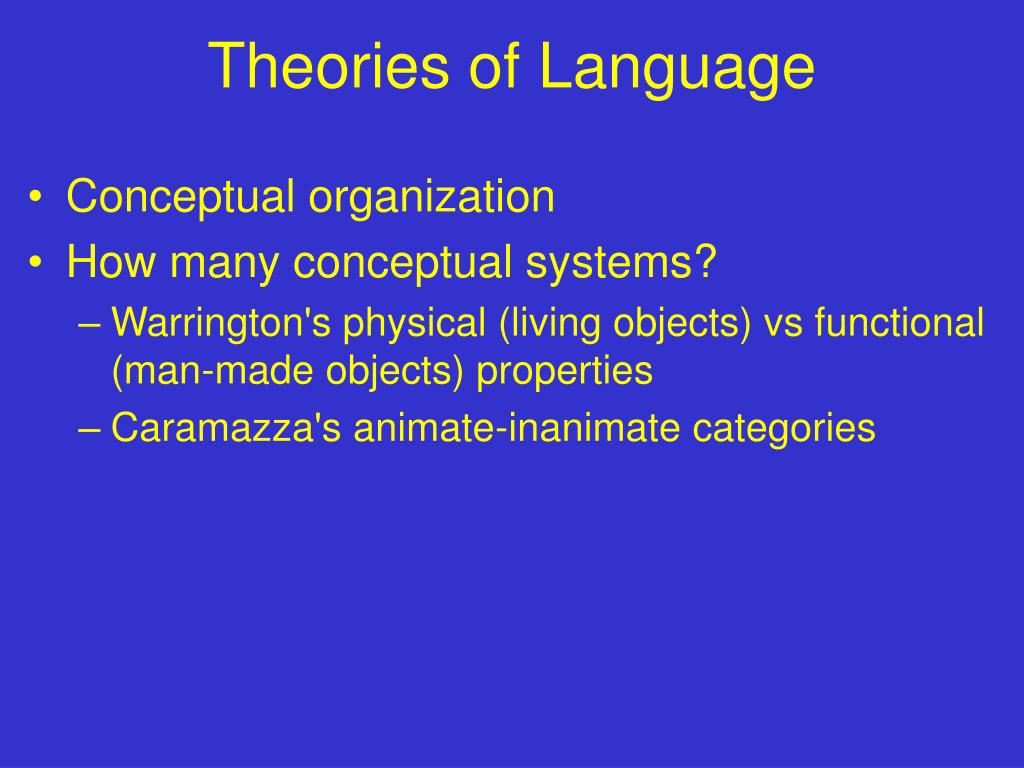 Theories of Language

• Conceptual organization
• How many conceptual systems?
– Warrington's physical (living objects) vs functional (man-made objects) properties
– Caramazza's animate-inanimate categories